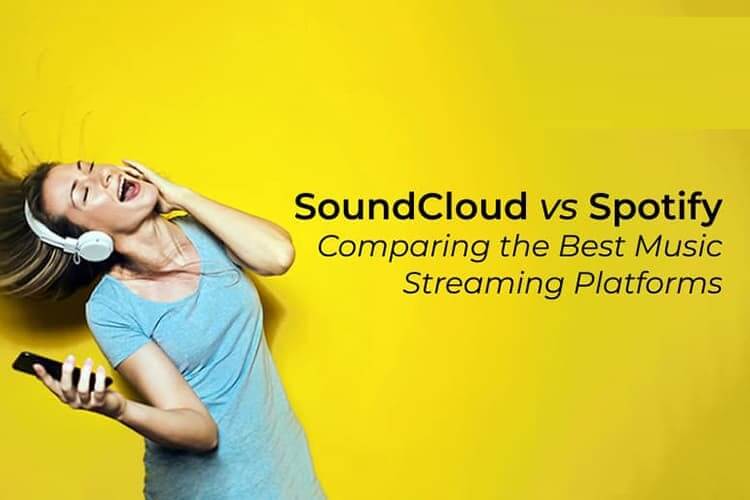 SoundCloud vs Spotify
Comparing the Best Music Streaming Platforms